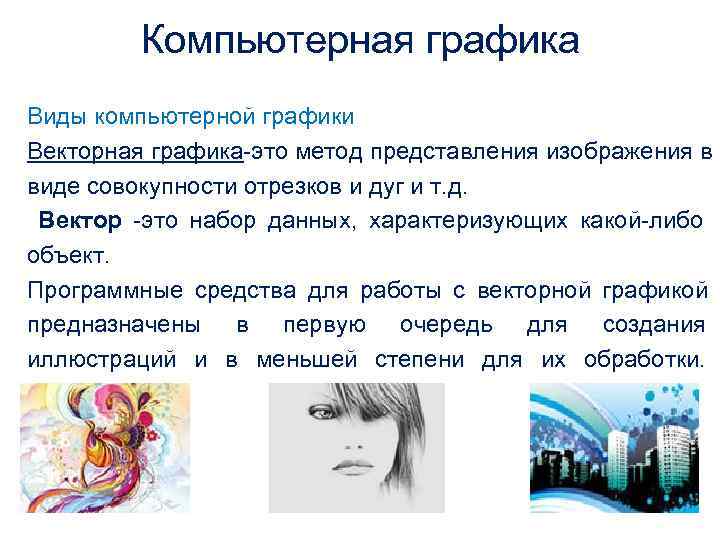 Компьютерная графика

Виды компьютерной графики

Векторная графика-это метод представления изображения в виде совокупности отрезков и дуг и т.д.

Вектор -это набор данных, характеризующих какой-либо объект.

Программные средства для работы с векторной графикой предназначены в первую очередь для создания иллюстраций и в меньшей степени для их обработки.